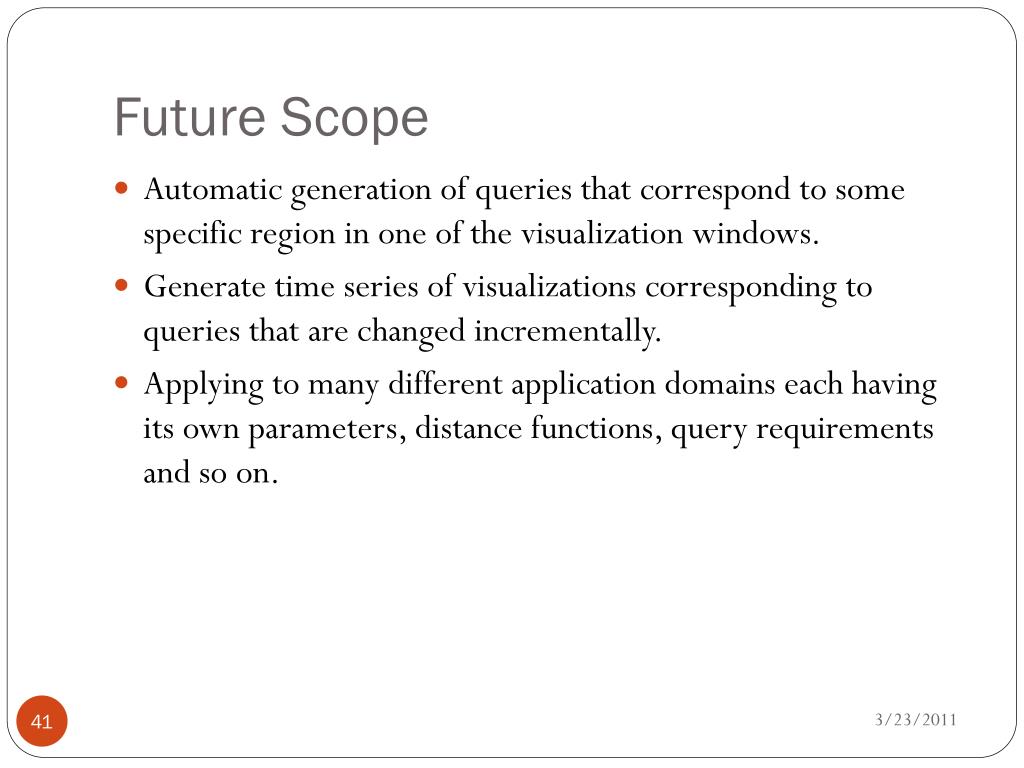 Future Scope

- Automatic generation of queries that correspond to some specific region in one of the visualization windows.
- Generate time series of visualizations corresponding to queries that are changed incrementally.
- Applying to many different application domains each having its own parameters, distance functions, query requirements and so on.

41

3/23/2011